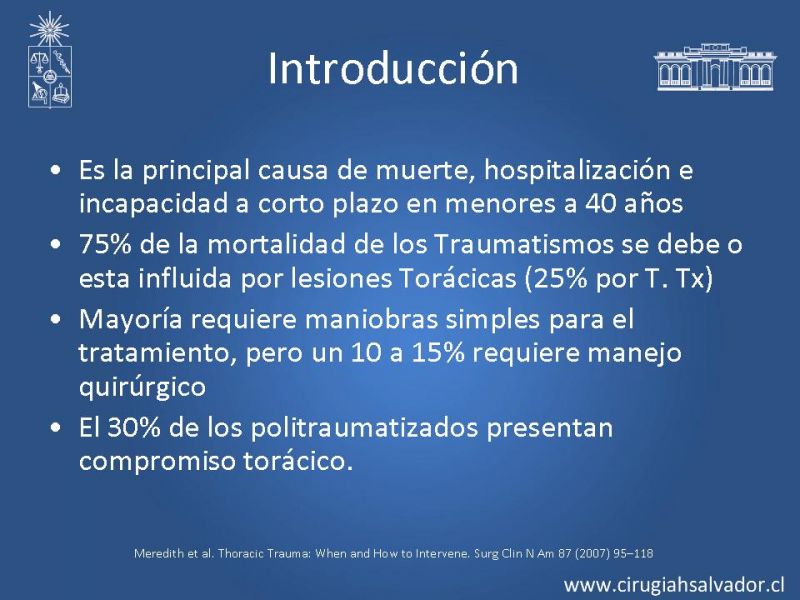 Introducción

• Es la principal causa de muerte, hospitalización e incapacidad a corto plazo en menores a 40 años
• 75% de la mortalidad de los Traumatismos se debe o esta influida por lesiones Torácicas (25% por T. Tx)
• Mayoría requiere maniobras simples para el tratamiento, pero un 10 a 15% requiere manejo quirúrgico
• El 30% de los politraumatizados presentan compromiso torácico.

Meredith et al. Thoracic Trauma: When and How to Intervene. Surg Clin N Am 87 (2007) 95–118

www.cirugiahsalvador.cl